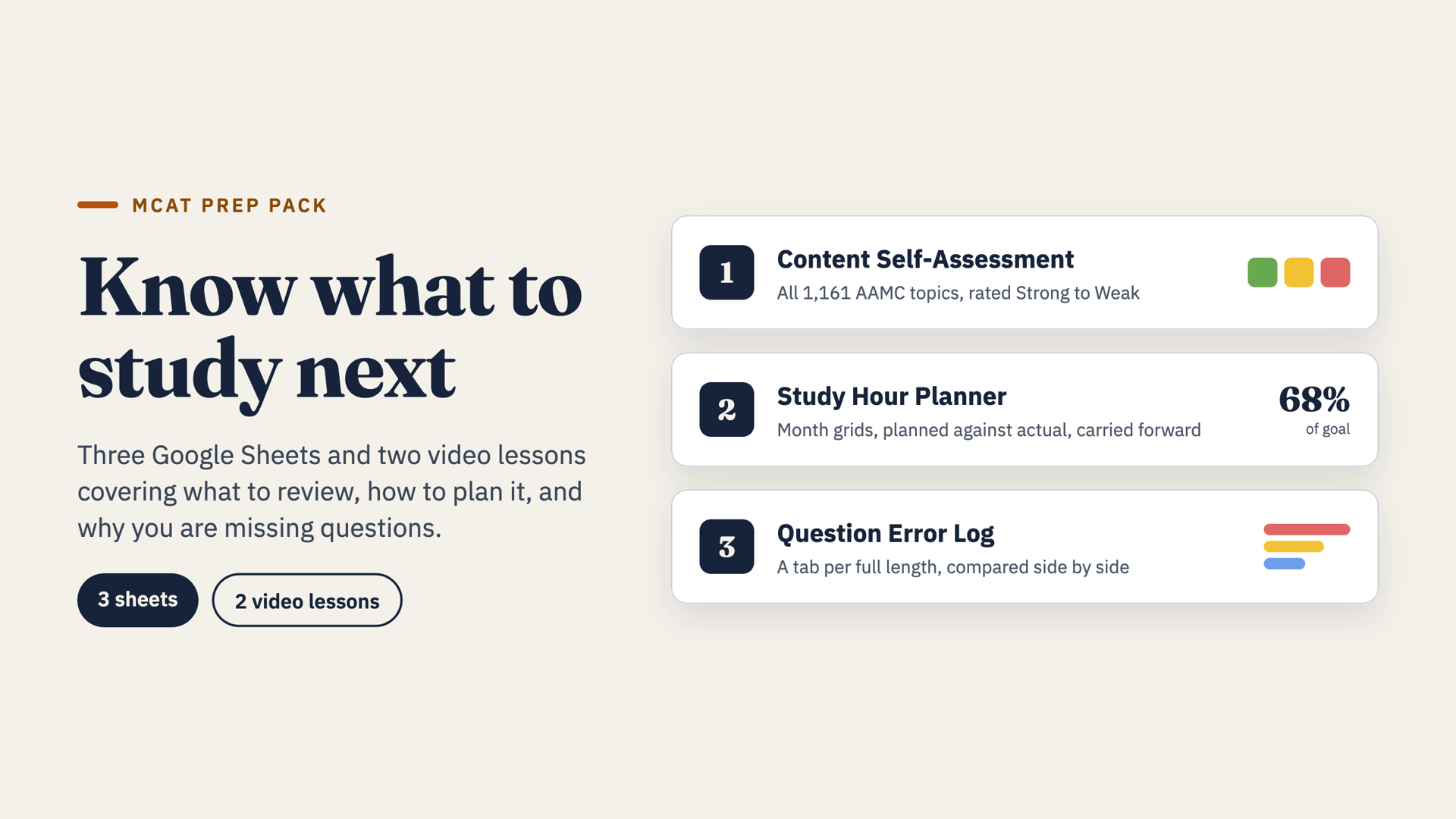 MCAT PREP PACK

Know what to study next

Three Google Sheets and two video lessons covering what to review, how to plan it, and why you are missing questions.

3 sheets

2 video lessons

1

Content Self-Assessment

All 1,161 AAMC topics, rated Strong to Weak

2

Study Hour Planner

Month grids, planned against actual, carried forward

68%

of goal

3

Question Error Log

A tab per full length, compared side by side